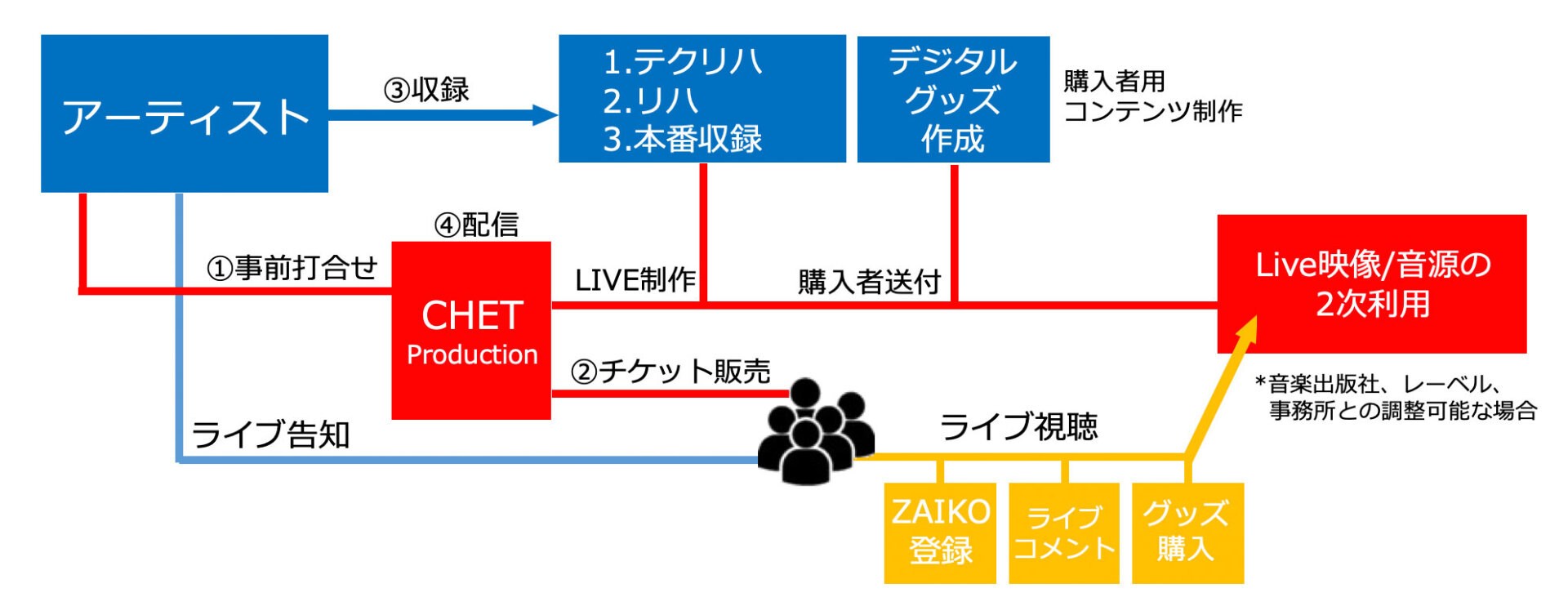 アーティスト

③収録

1.テクリハ
2.リハ
3.本番収録

デジタル
グッズ
作成

購入者用
コンテンツ制作

④配信

①事前打合せ

CHET
Production

LIVE制作

購入者送付

Live映像/音源の
2次利用

②チケット販売

*音楽出版社、レーベル、
事務所との調整可能な場合

ライブ告知

ライブ視聴

ZAIKO
登録

ライブ
コメント

グッズ
購入